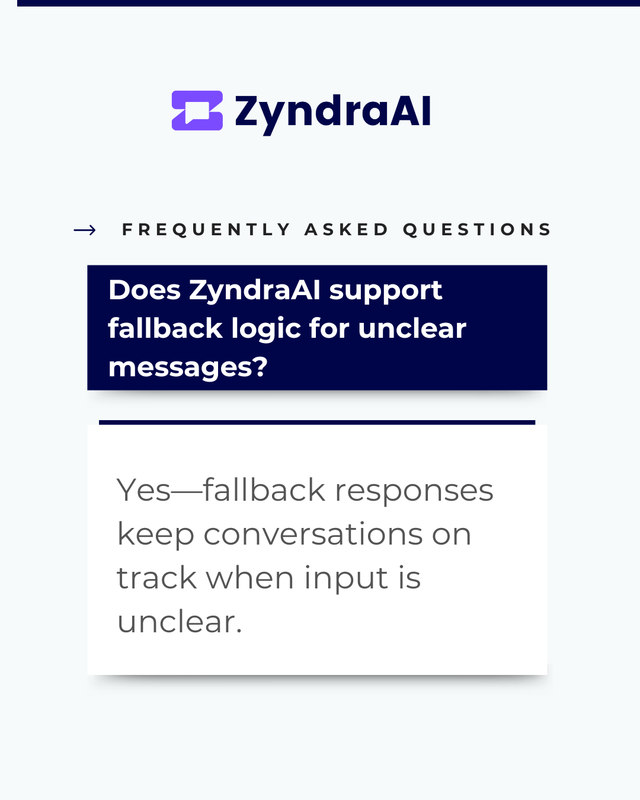 ZyndraAI

→ FREQUENTLY ASKED QUESTIONS

Does ZyndraAI support fallback logic for unclear messages?

Yes—fallback responses keep conversations on track when input is unclear.